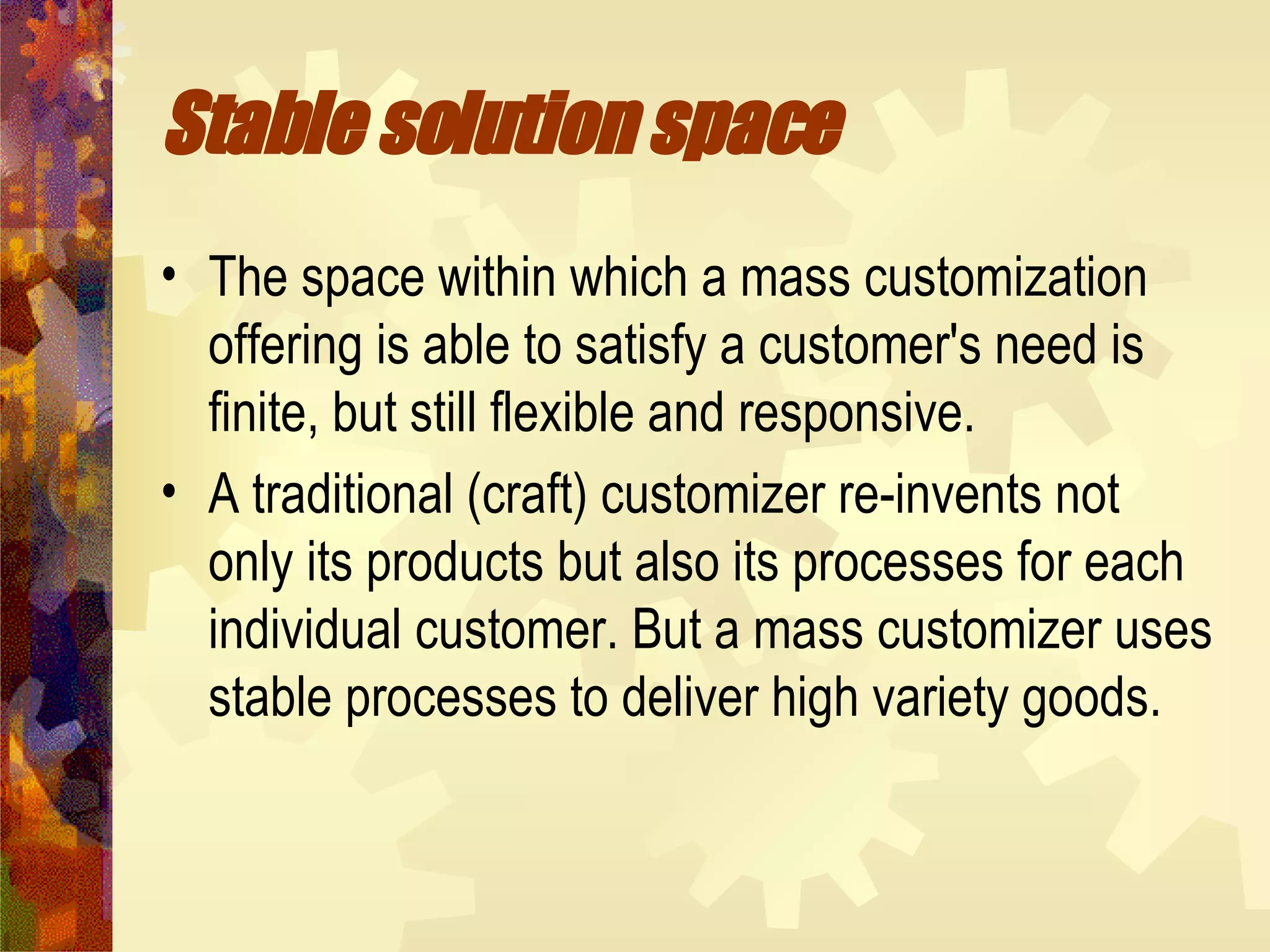 Stable solution space

• The space within which a mass customization offering is able to satisfy a customer's need is finite, but still flexible and responsive.

• A traditional (craft) customizer re-invents not only its products but also its processes for each individual customer. But a mass customizer uses stable processes to deliver high variety goods.